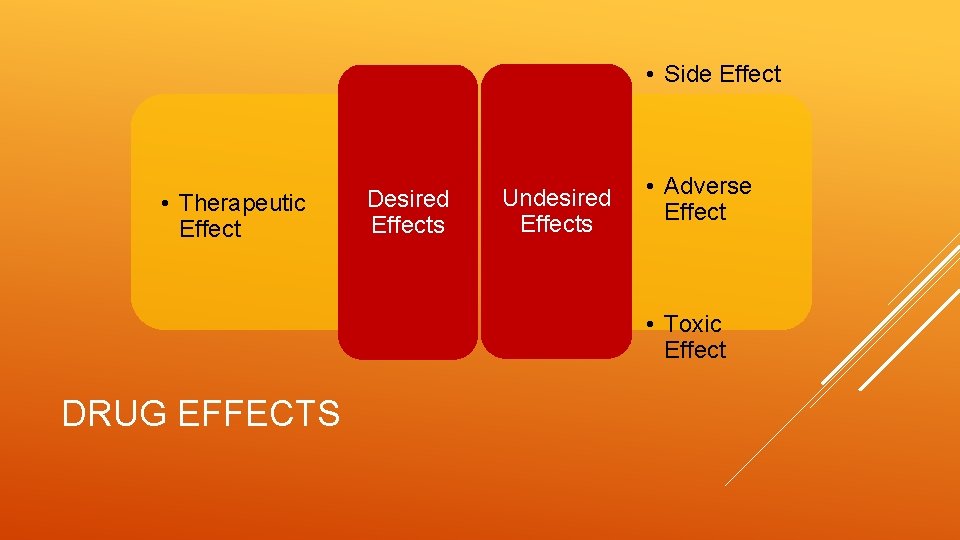 • Therapeutic Effect

Desired Effects

Undesired Effects

• Side Effect

• Adverse Effect

• Toxic Effect

DRUG EFFECTS